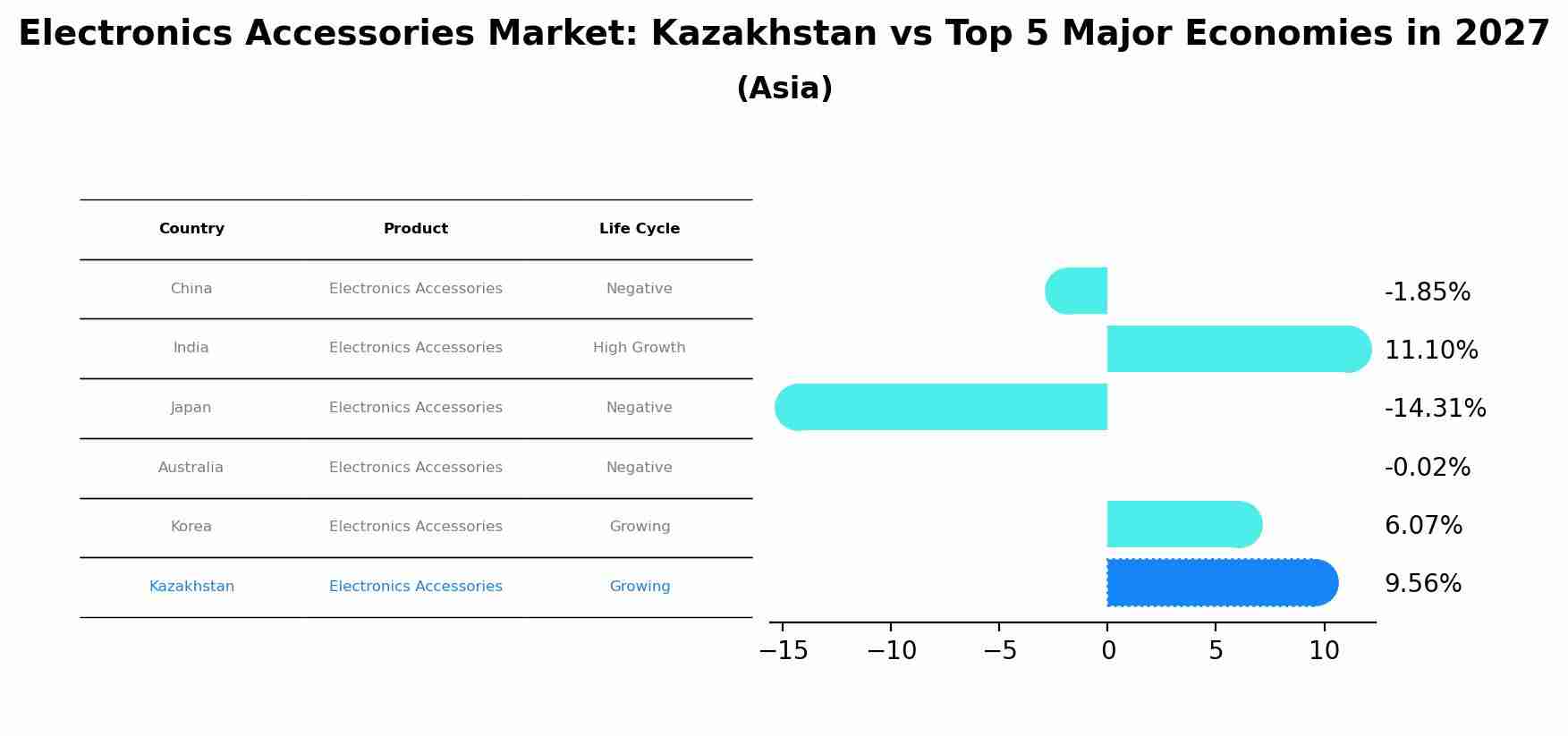 Electronics Accessories Market: Kazakhstan vs Top 5 Major Economies in 2027
(Asia)

| Country | Product | Life Cycle |
|---|---|---|
| China | Electronics Accessories | Negative |
| India | Electronics Accessories | High Growth |
| Japan | Electronics Accessories | Negative |
| Australia | Electronics Accessories | Negative |
| Korea | Electronics Accessories | Growing |
| Kazakhstan | Electronics Accessories | Growing |

-1.85%
11.10%
-14.31%
-0.02%
6.07%
9.56%

−15 −10 −5 0 5 10